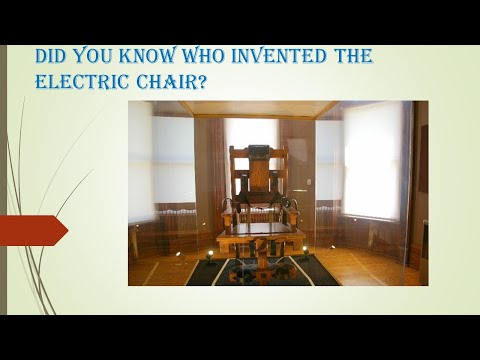 DID YOU KNOW WHO INVENTED THE ELECTRIC CHAIR?